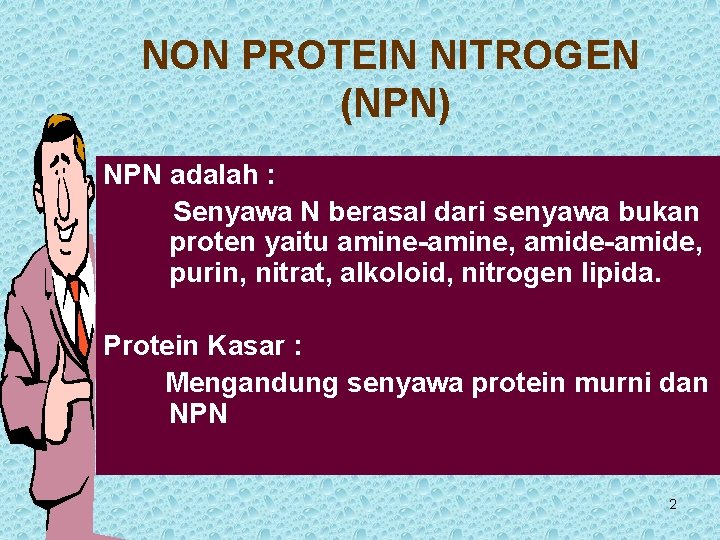 NON PROTEIN NITROGEN (NPN)

NPN adalah :

Senyawa N berasal dari senyawa bukan proten yaitu amine-amine, amide-amide, purin, nitrat, alkoloid, nitrogen lipida.

Protein Kasar :

Mengandung senyawa protein murni dan NPN

2